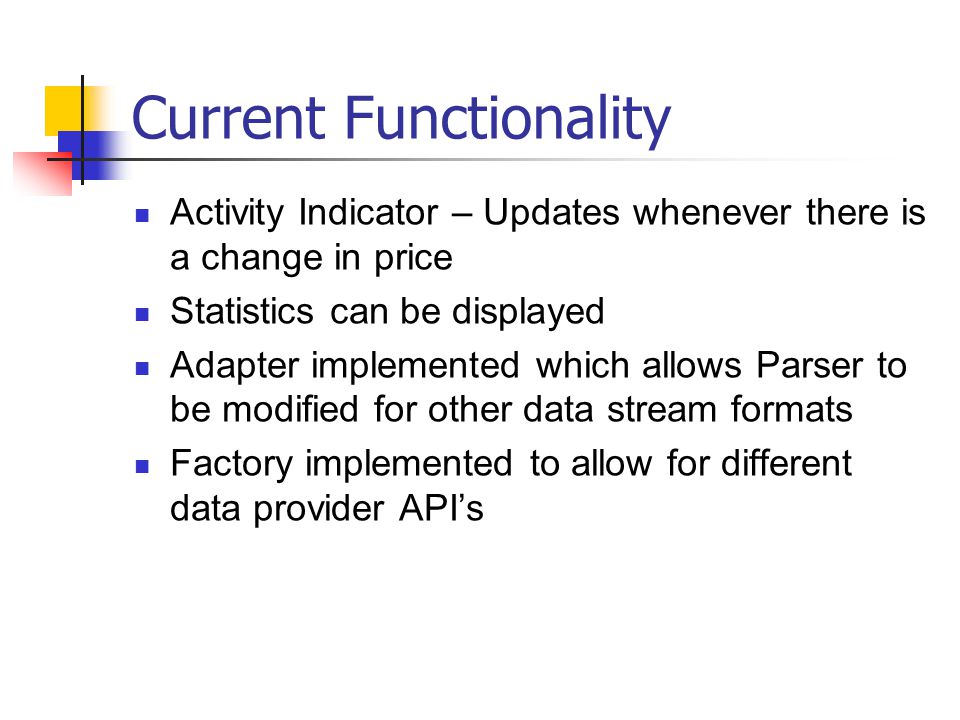 Current Functionality

- Activity Indicator – Updates whenever there is a change in price
- Statistics can be displayed
- Adapter implemented which allows Parser to be modified for other data stream formats
- Factory implemented to allow for different data provider API's